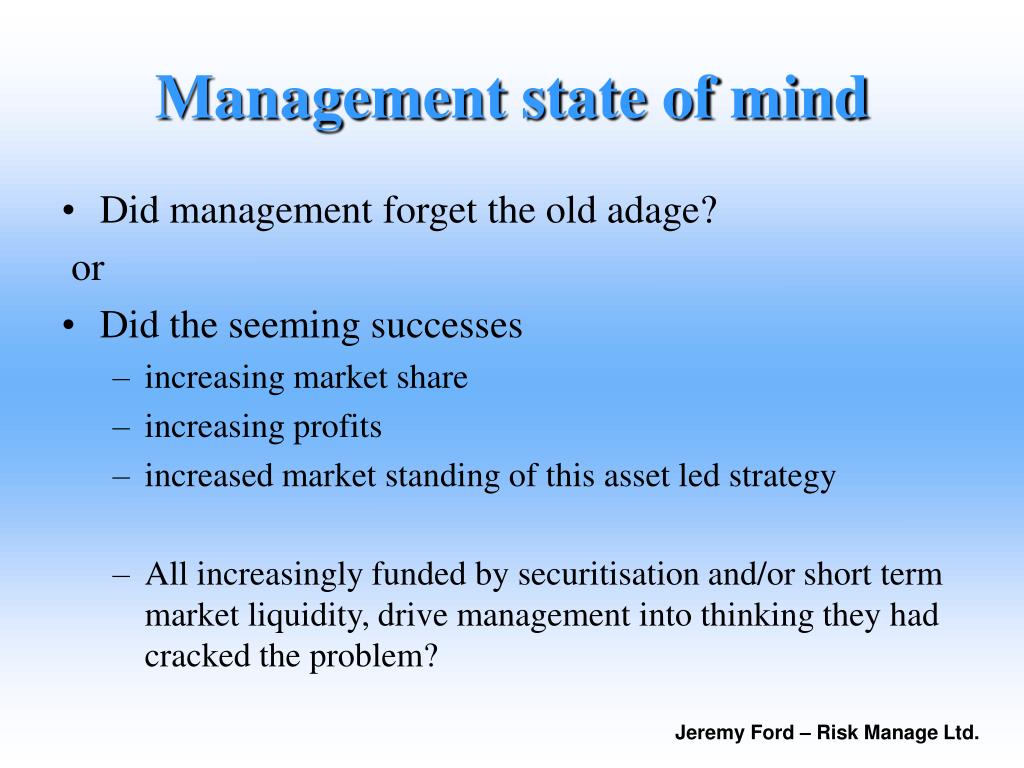 Management state of mind

• Did management forget the old adage?

or

• Did the seeming successes
  – increasing market share
  – increasing profits
  – increased market standing of this asset led strategy

  – All increasingly funded by securitisation and/or short term market liquidity, drive management into thinking they had cracked the problem?

Jeremy Ford – Risk Manage Ltd.